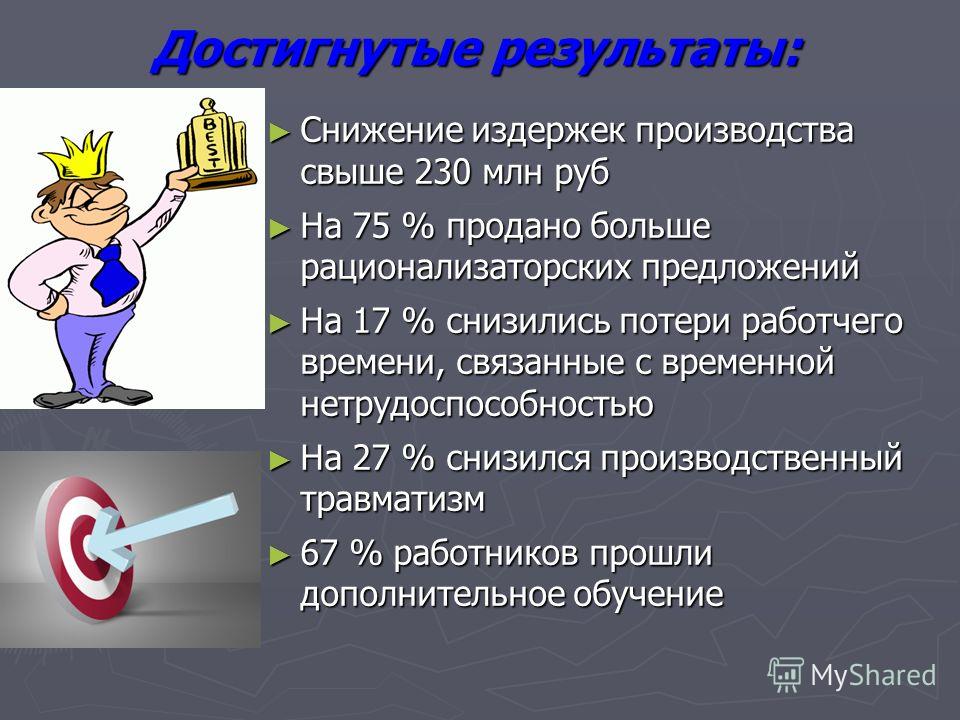 Достигнутые результаты:

BEST

► Снижение издержек производства свыше 230 млн руб

► На 75 % продано больше рационализаторских предложений

► На 17 % снизились потери работчего времени, связанные с временной нетрудоспособностью

► На 27 % снизился производственный травматизм

► 67 % работников прошли дополнительное обучение

MyShared